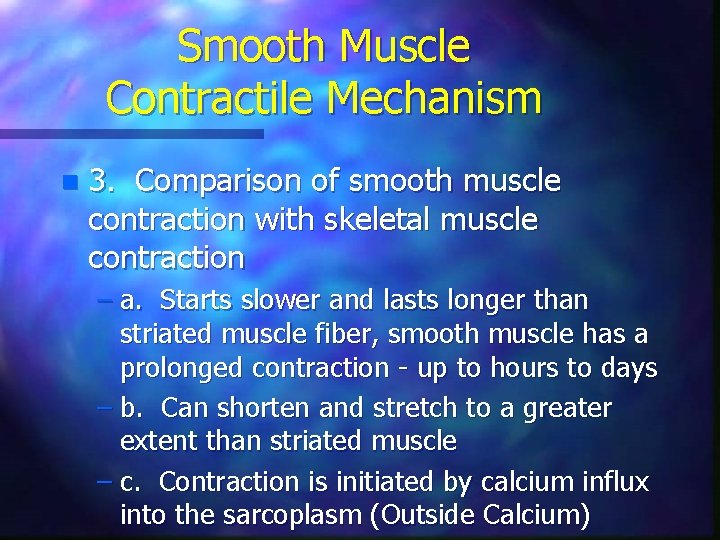 Smooth Muscle Contractile Mechanism

3. Comparison of smooth muscle contraction with skeletal muscle contraction

– a. Starts slower and lasts longer than striated muscle fiber, smooth muscle has a prolonged contraction - up to hours to days

– b. Can shorten and stretch to a greater extent than striated muscle

– c. Contraction is initiated by calcium influx into the sarcoplasm (Outside Calcium)